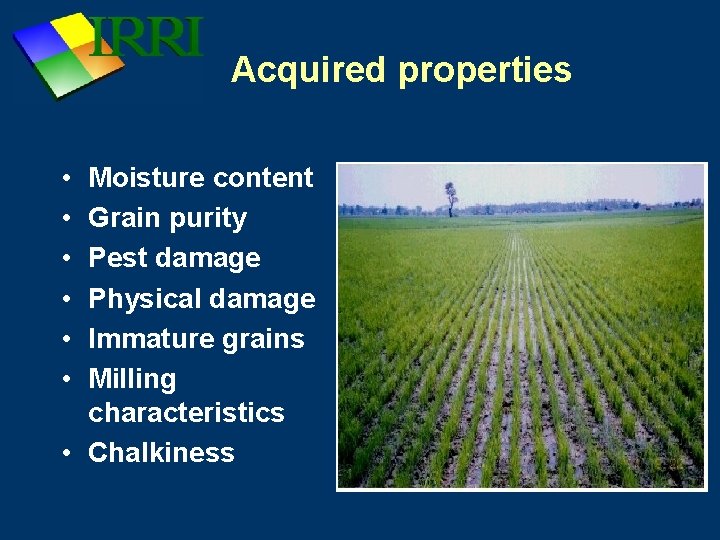 IRRI

Acquired properties

• Moisture content
• Grain purity
• Pest damage
• Physical damage
• Immature grains
• Milling characteristics
• Chalkiness